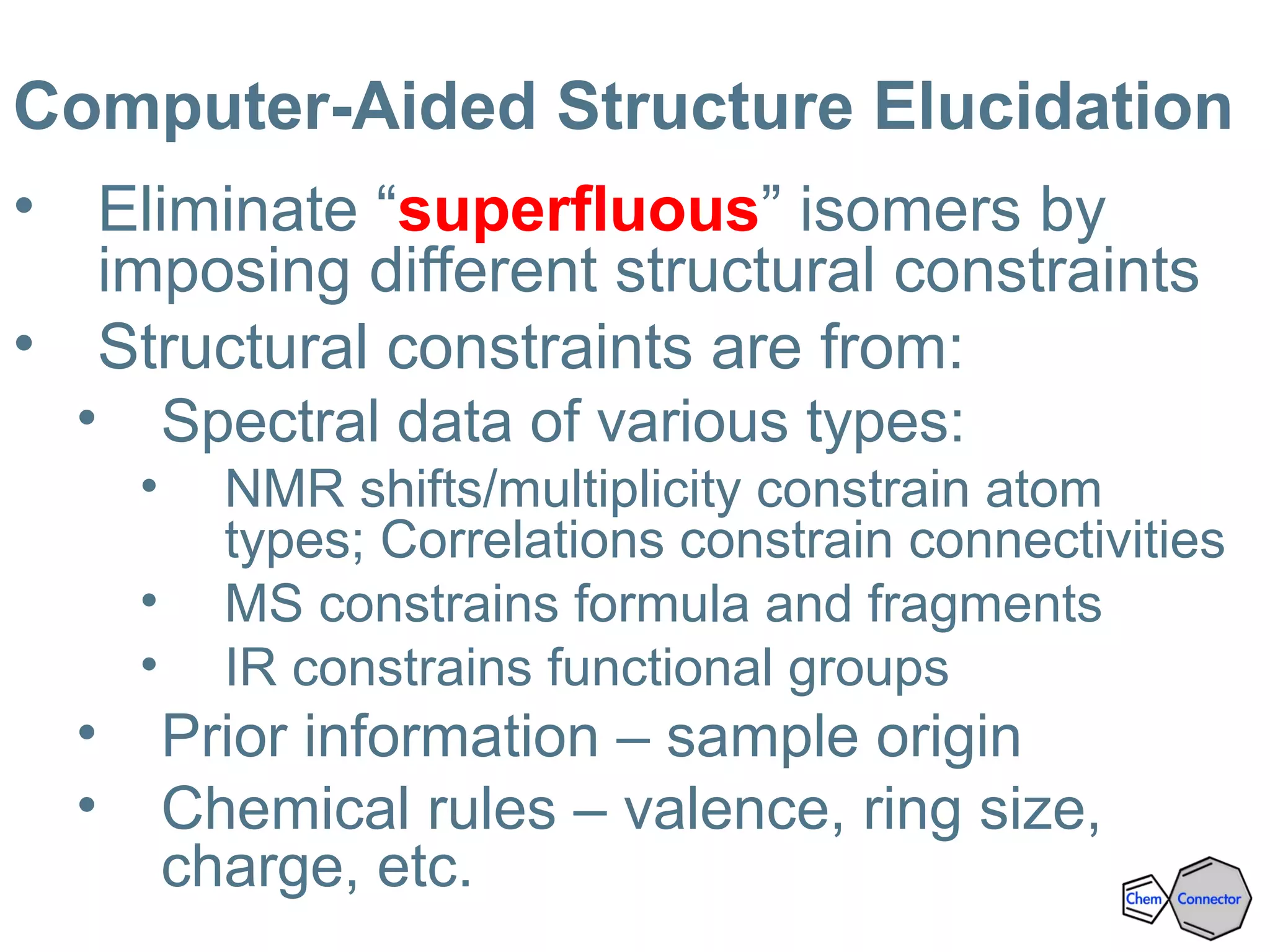 Computer-Aided Structure Elucidation

• Eliminate “superfluous” isomers by imposing different structural constraints
• Structural constraints are from:
 • Spectral data of various types:
  • NMR shifts/multiplicity constrain atom types; Correlations constrain connectivities
  • MS constrains formula and fragments
  • IR constrains functional groups
 • Prior information – sample origin
 • Chemical rules – valence, ring size, charge, etc.

Chem Connector